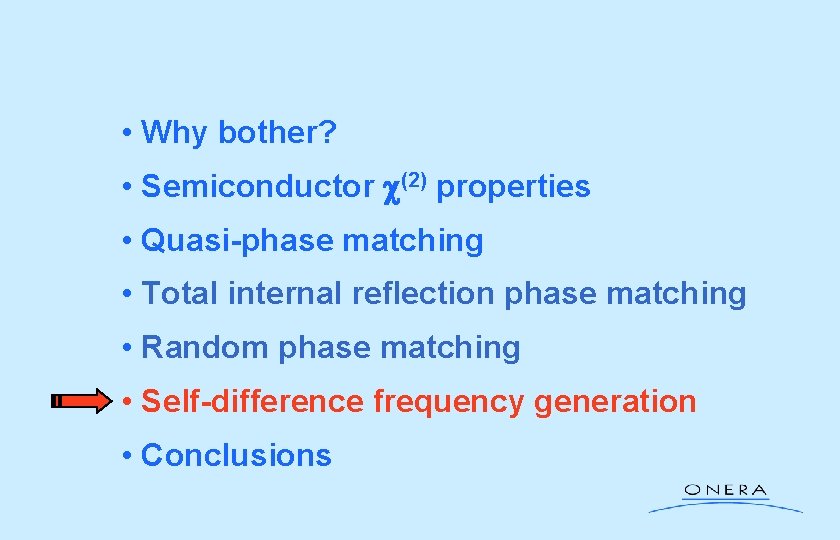 • Why bother?

• Semiconductor $\chi^{(2)}$ properties

• Quasi-phase matching

• Total internal reflection phase matching

• Random phase matching

• Self-difference frequency generation

• Conclusions

ONERA